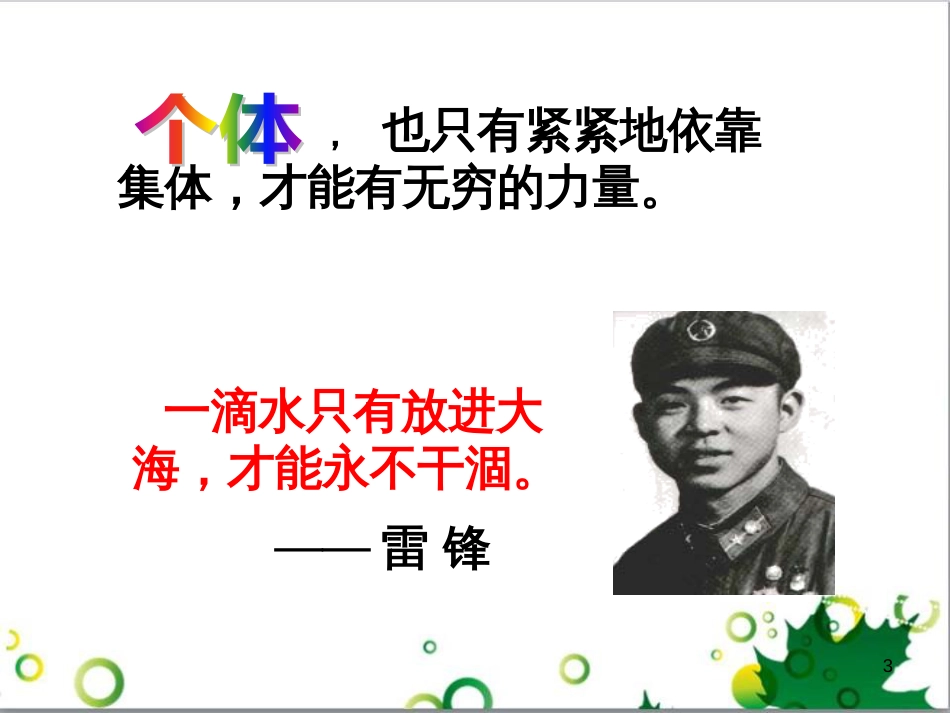 个体， 也只有紧紧地依靠集体，才能有无穷的力量。

一滴水只有放进大海，才能永不干涸。

——雷 锋

3